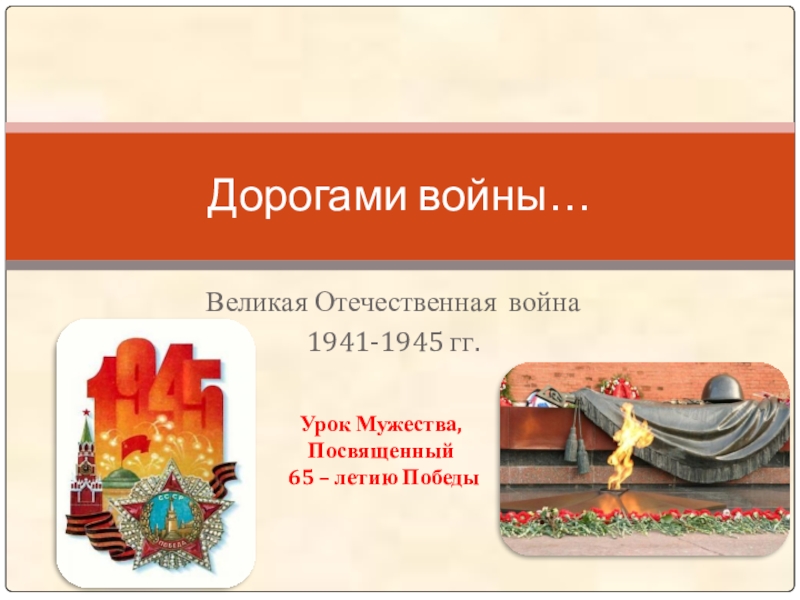 Дорогами войны…

Великая Отечественная война
1941-1945 гг.

1945

СССР
ПОБЕДА

Урок Мужества,
Посвященный
65 – летию Победы